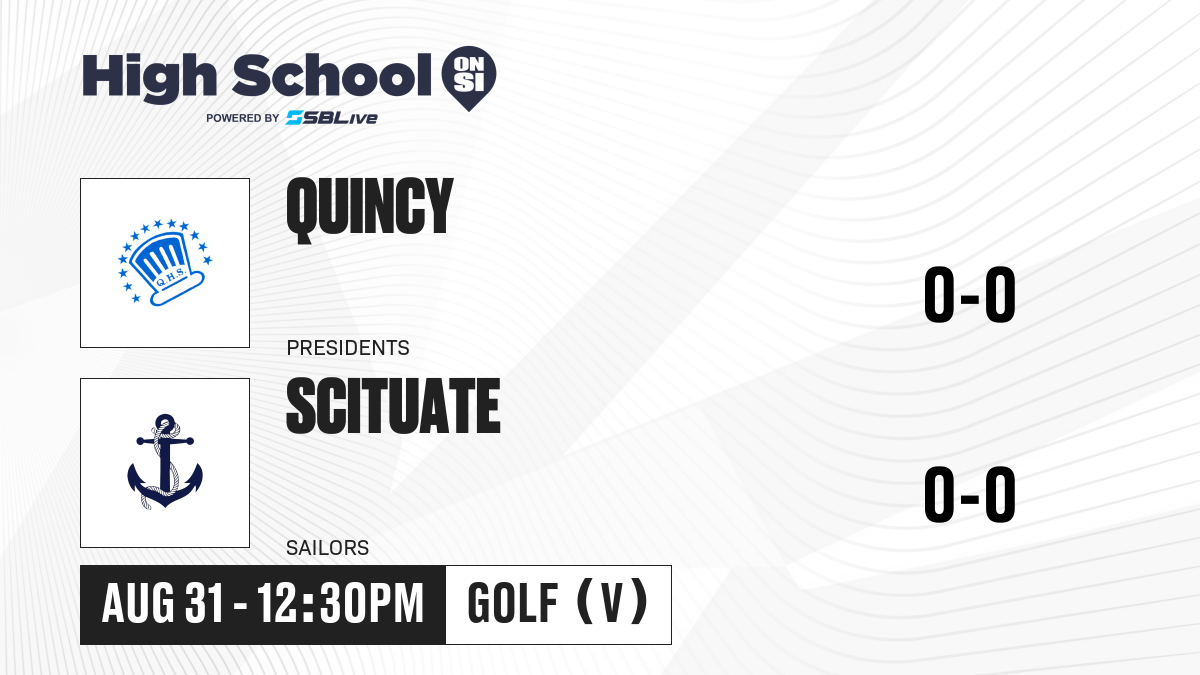 High School ON SI
POWERED BY SBLive

Q.H.S.

QUINCY

PRESIDENTS

0-0

SCITUATE

SAILORS

0-0

AUG 31 - 12:30PM

GOLF (V)